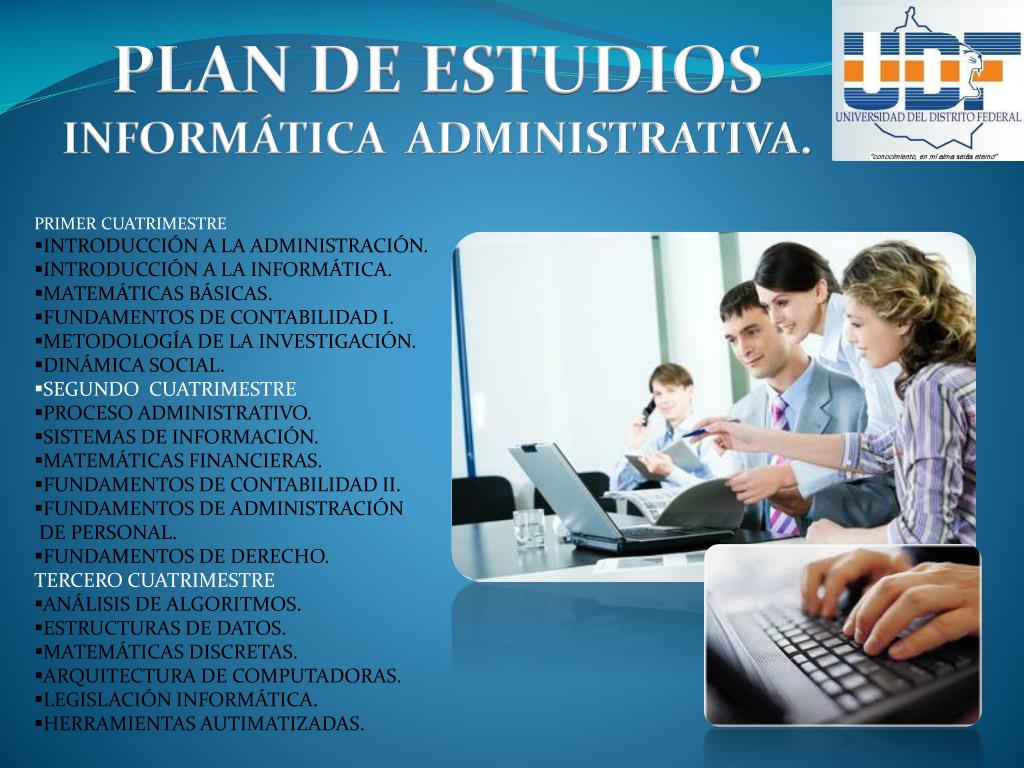 PLAN DE ESTUDIOS
INFORMÁTICA ADMINISTRATIVA.

UDF
UNIVERSIDAD DEL DISTRITO FEDERAL
"conocimiento, en mi alma serás eterno"

PRIMER CUATRIMESTRE
▪INTRODUCCIÓN A LA ADMINISTRACIÓN.
▪INTRODUCCIÓN A LA INFORMÁTICA.
▪MATEMÁTICAS BÁSICAS.
▪FUNDAMENTOS DE CONTABILIDAD I.
▪METODOLOGÍA DE LA INVESTIGACIÓN.
▪DINÁMICA SOCIAL.
▪SEGUNDO CUATRIMESTRE
▪PROCESO ADMINISTRATIVO.
▪SISTEMAS DE INFORMACIÓN.
▪MATEMÁTICAS FINANCIERAS.
▪FUNDAMENTOS DE CONTABILIDAD II.
▪FUNDAMENTOS DE ADMINISTRACIÓN DE PERSONAL.
▪FUNDAMENTOS DE DERECHO.
TERCERO CUATRIMESTRE
▪ANÁLISIS DE ALGORITMOS.
▪ESTRUCTURAS DE DATOS.
▪MATEMÁTICAS DISCRETAS.
▪ARQUITECTURA DE COMPUTADORAS.
▪LEGISLACIÓN INFORMÁTICA.
▪HERRAMIENTAS AUTIMATIZADAS.